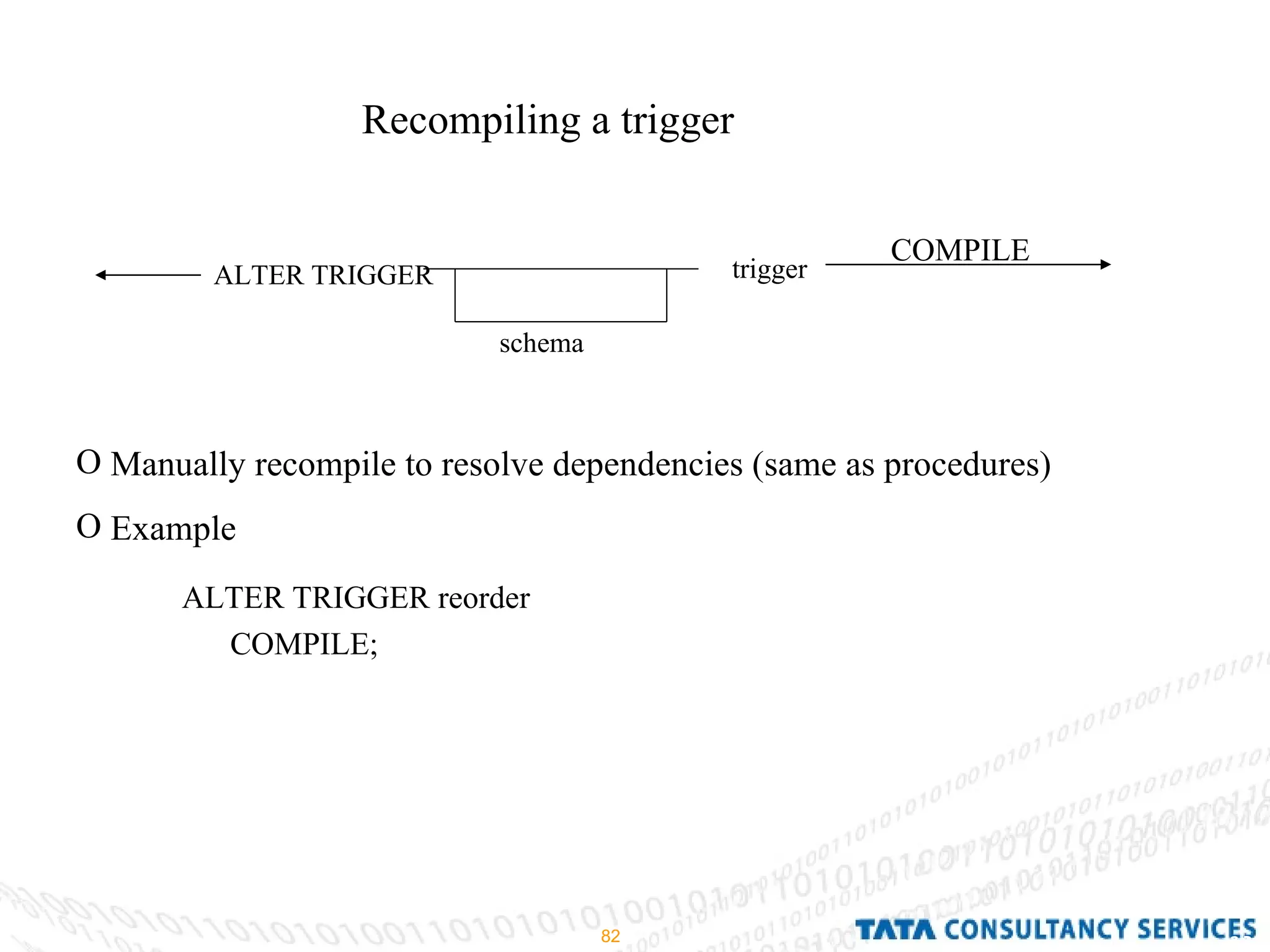 Recompiling a trigger

ALTER TRIGGER

schema

trigger

COMPILE

O Manually recompile to resolve dependencies (same as procedures)

O Example

ALTER TRIGGER reorder
COMPILE;

82

TATA CONSULTANCY SERVICES